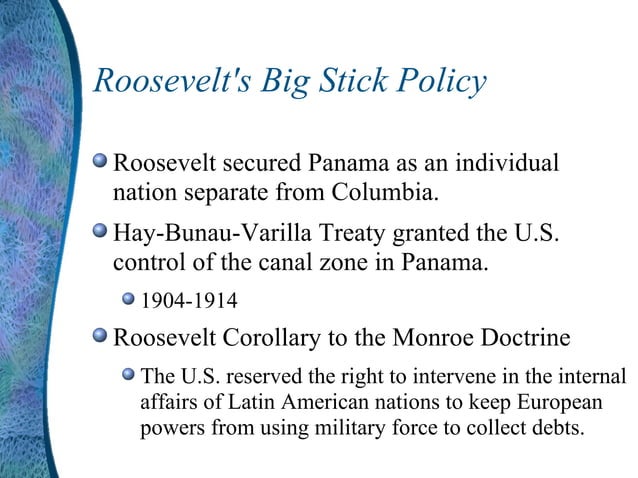 Roosevelt's Big Stick Policy

Roosevelt secured Panama as an individual nation separate from Columbia.

Hay-Bunau-Varilla Treaty granted the U.S. control of the canal zone in Panama.

1904-1914

Roosevelt Corollary to the Monroe Doctrine

The U.S. reserved the right to intervene in the internal affairs of Latin American nations to keep European powers from using military force to collect debts.